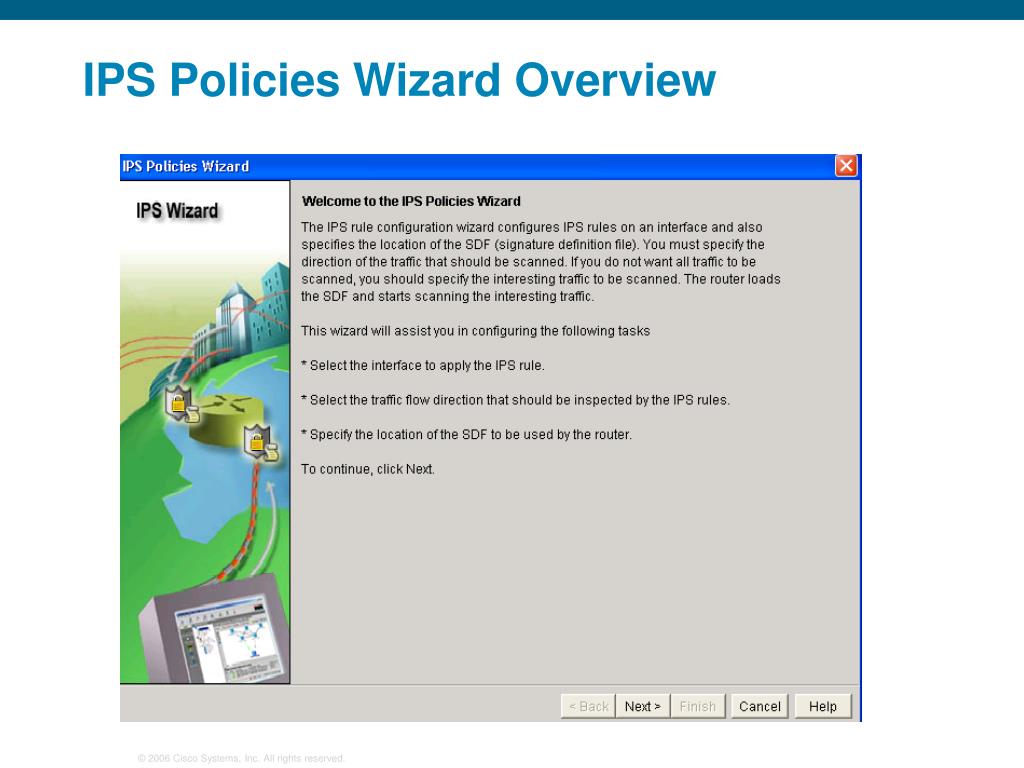 IPS Policies Wizard Overview

IPS Policies Wizard

IPS Wizard

Welcome to the IPS Policies Wizard

The IPS rule configuration wizard configures IPS rules on an interface and also specifies the location of the SDF (signature definition file). You must specify the direction of the traffic that should be scanned. If you do not want all traffic to be scanned, you should specify the interesting traffic to be scanned. The router loads the SDF and starts scanning the interesting traffic.

This wizard will assist you in configuring the following tasks

* Select the interface to apply the IPS rule.

* Select the traffic flow direction that should be inspected by the IPS rules.

* Specify the location of the SDF to be used by the router.

To continue, click Next.

< Back Next > Finish Cancel Help

© 2006 Cisco Systems, Inc. All rights reserved.